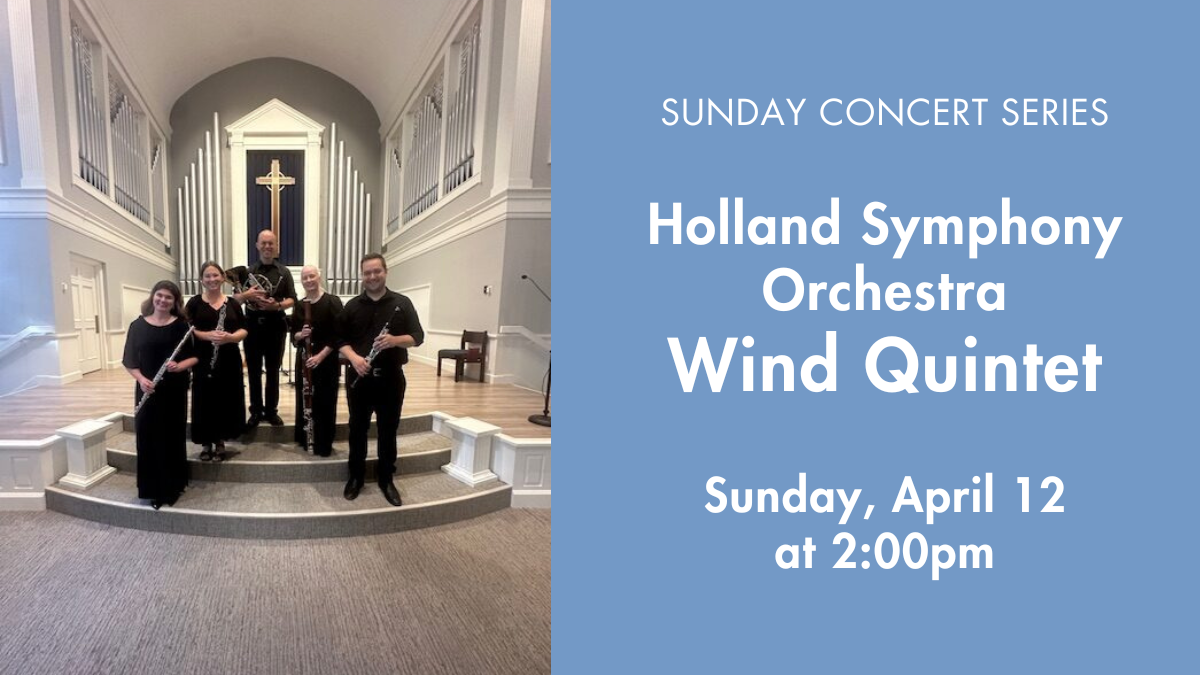 SUNDAY CONCERT SERIES

Holland Symphony Orchestra
Wind Quintet

Sunday, April 12
at 2:00pm